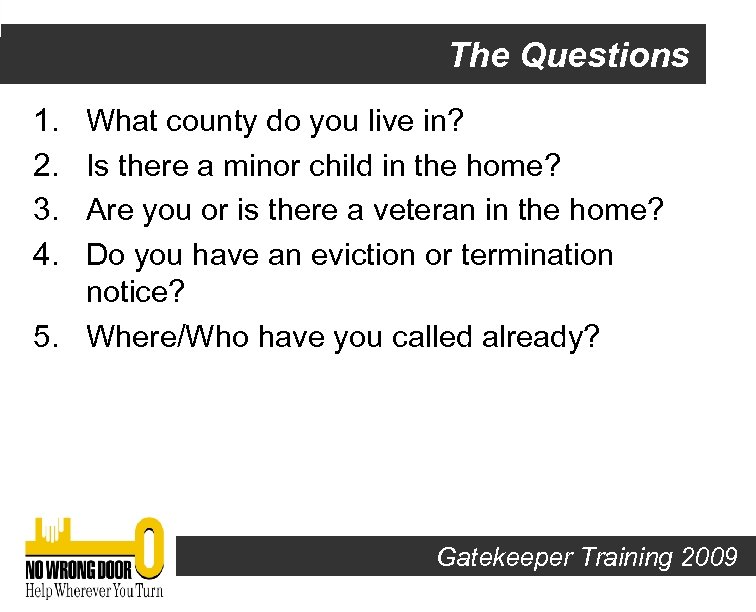 The Questions

1. What county do you live in?
2. Is there a minor child in the home?
3. Are you or is there a veteran in the home?
4. Do you have an eviction or termination notice?
5. Where/Who have you called already?

NO WRONG DOOR
Help Wherever You Turn

Gatekeeper Training 2009